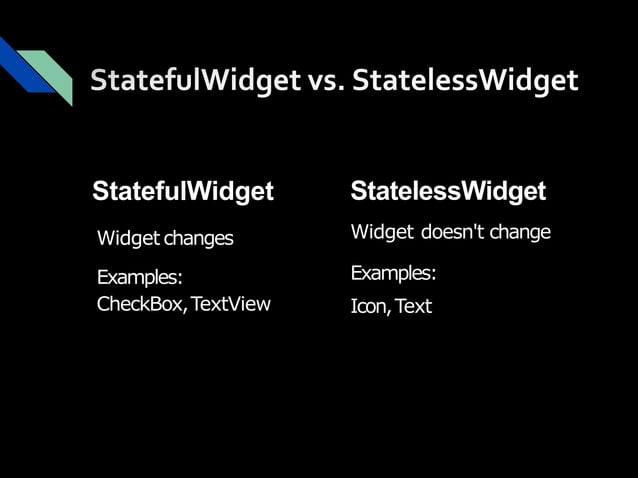 StatefulWidget vs. StatelessWidget

StatefulWidget

Widget changes

Examples:
CheckBox, TextView

StatelessWidget

Widget doesn't change

Examples:

Icon, Text